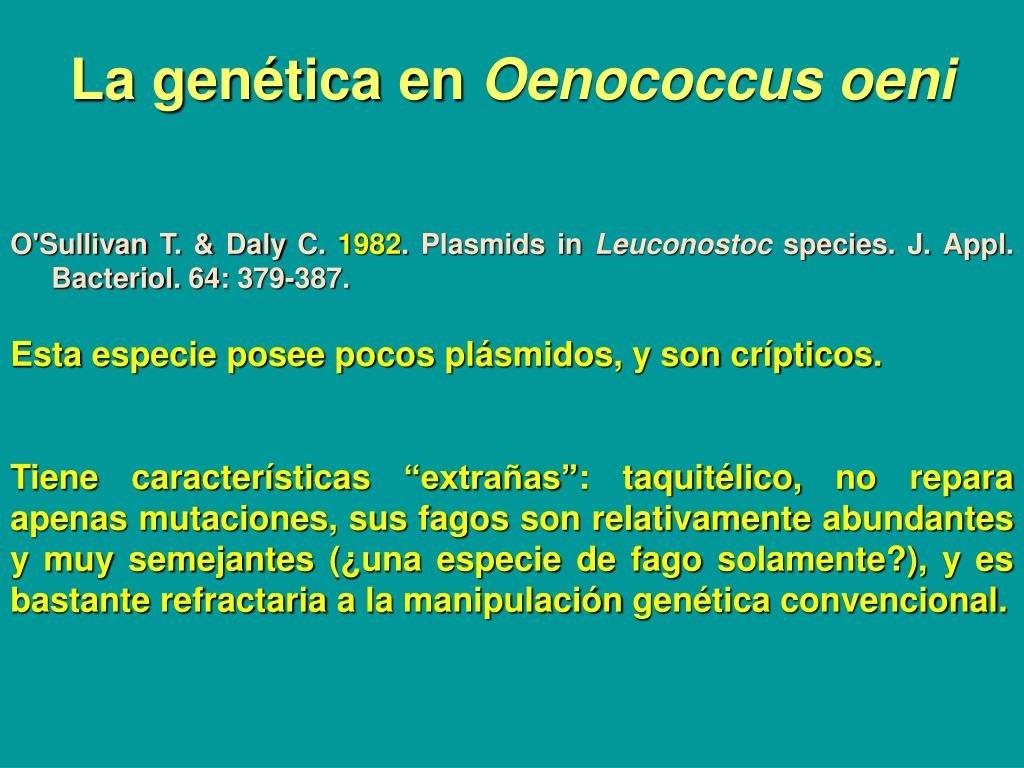 La genética en Oenococcus oeni

O'Sullivan T. & Daly C. 1982. Plasmids in Leuconostoc species. J. Appl. Bacteriol. 64: 379-387.

Esta especie posee pocos plásmidos, y son crípticos.

Tiene características “extrañas”: taquitélico, no repara apenas mutaciones, sus fagos son relativamente abundantes y muy semejantes (¿una especie de fago solamente?), y es bastante refractaria a la manipulación genética convencional.